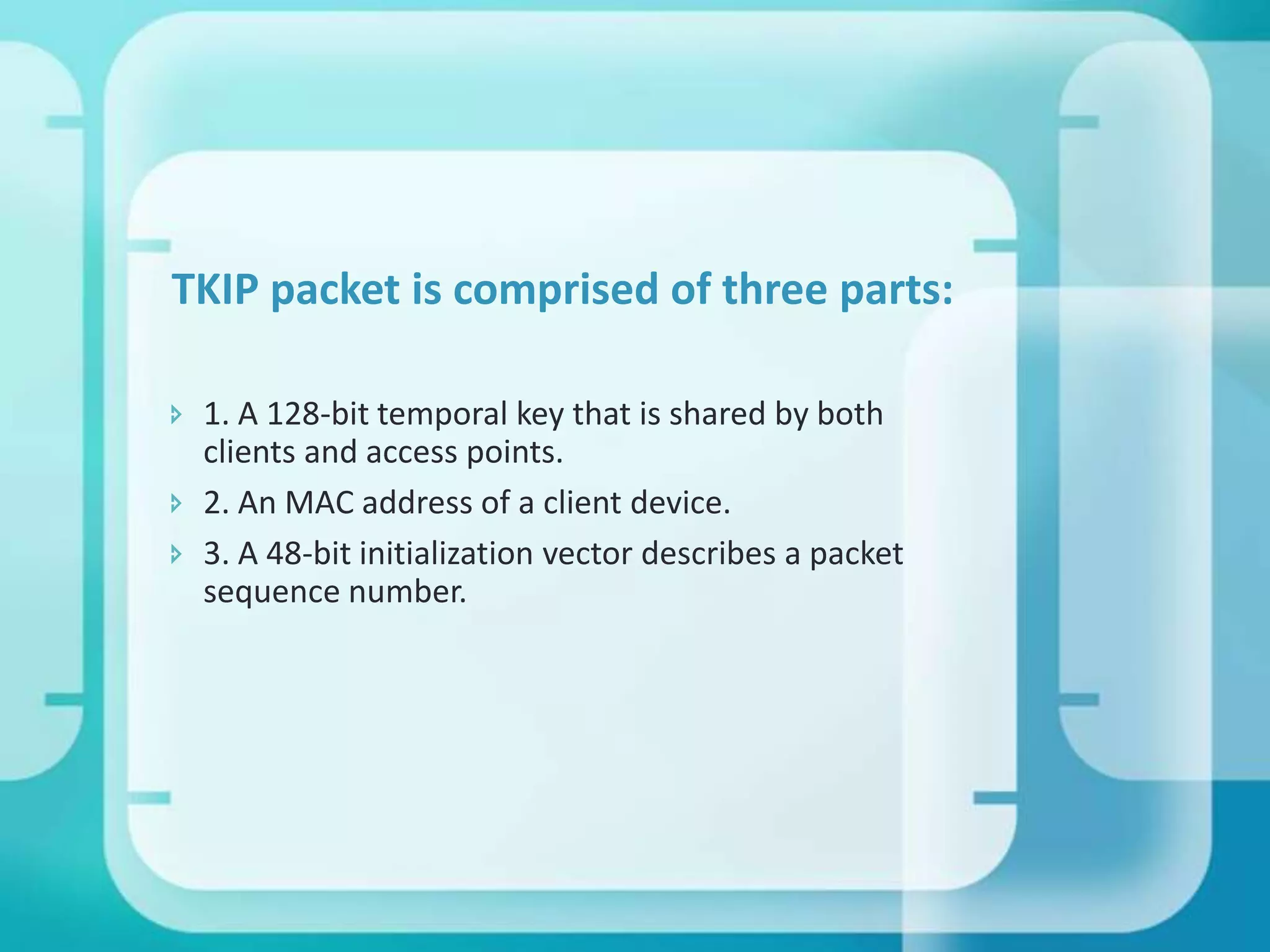 TKIP packet is comprised of three parts:

1. A 128-bit temporal key that is shared by both clients and access points.

2. An MAC address of a client device.

3. A 48-bit initialization vector describes a packet sequence number.